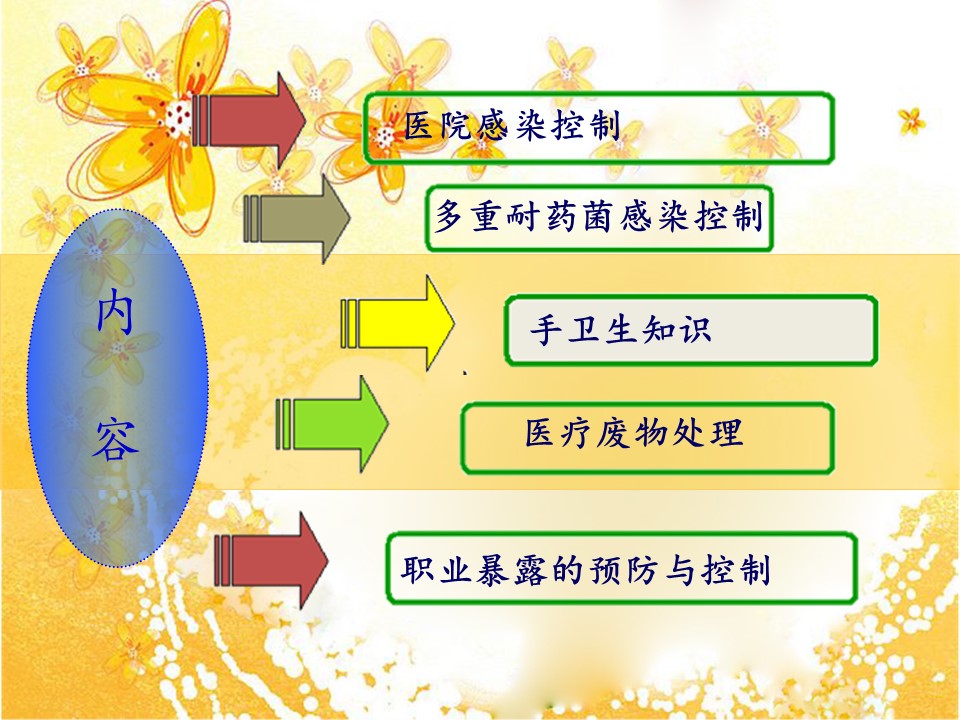 内容

医院感染控制

多重耐药菌感染控制

手卫生知识

医疗废物处理

职业暴露的预防与控制